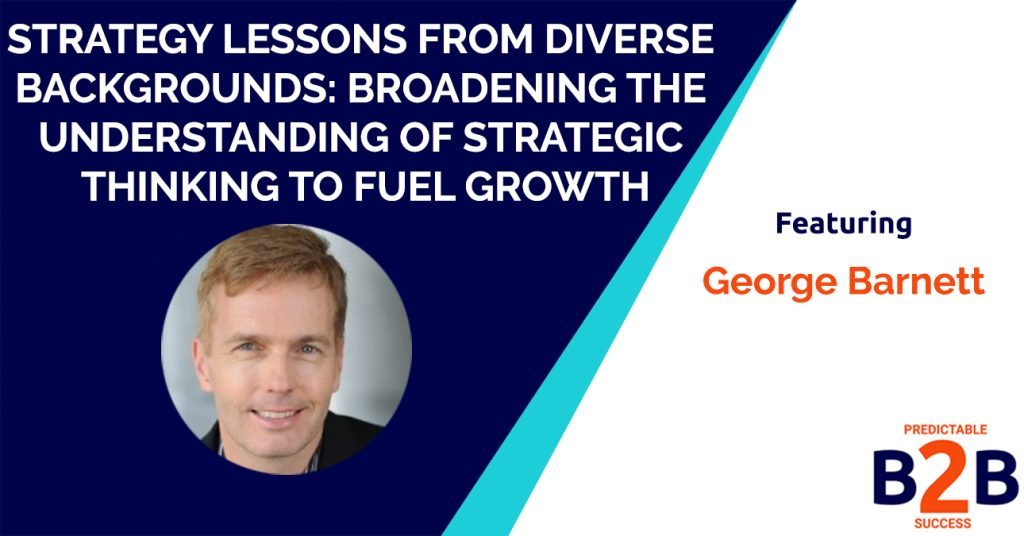 STRATEGY LESSONS FROM DIVERSE BACKGROUNDS: BROADENING THE UNDERSTANDING OF STRATEGIC THINKING TO FUEL GROWTH

Featuring

George Barnett

PREDICTABLE
B2B
SUCCESS